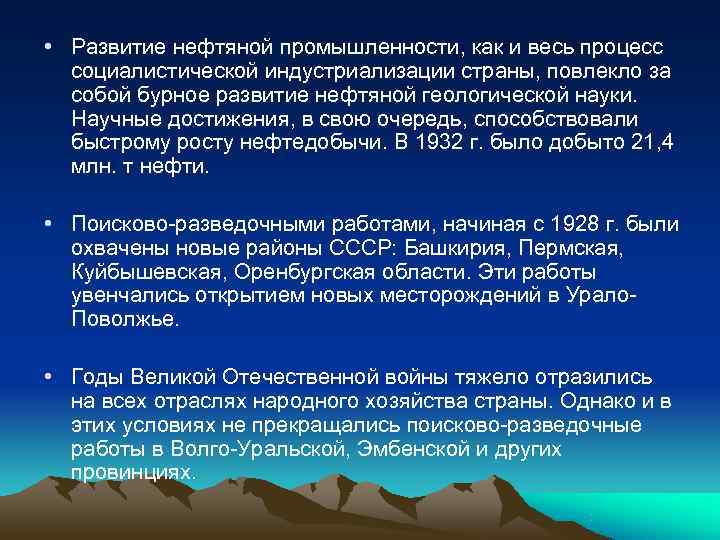 • Развитие нефтяной промышленности, как и весь процесс социалистической индустриализации страны, повлекло за собой бурное развитие нефтяной геологической науки. Научные достижения, в свою очередь, способствовали быстрому росту нефтедобычи. В 1932 г. было добыто 21,4 млн. т нефти.

• Поисково-разведочными работами, начиная с 1928 г. были охвачены новые районы СССР: Башкирия, Пермская, Куйбышевская, Оренбургская области. Эти работы увенчались открытием новых месторождений в Урало-Поволжье.

• Годы Великой Отечественной войны тяжело отразились на всех отраслях народного хозяйства страны. Однако и в этих условиях не прекращались поисково-разведочные работы в Волго-Уральской, Эмбенской и других провинциях.